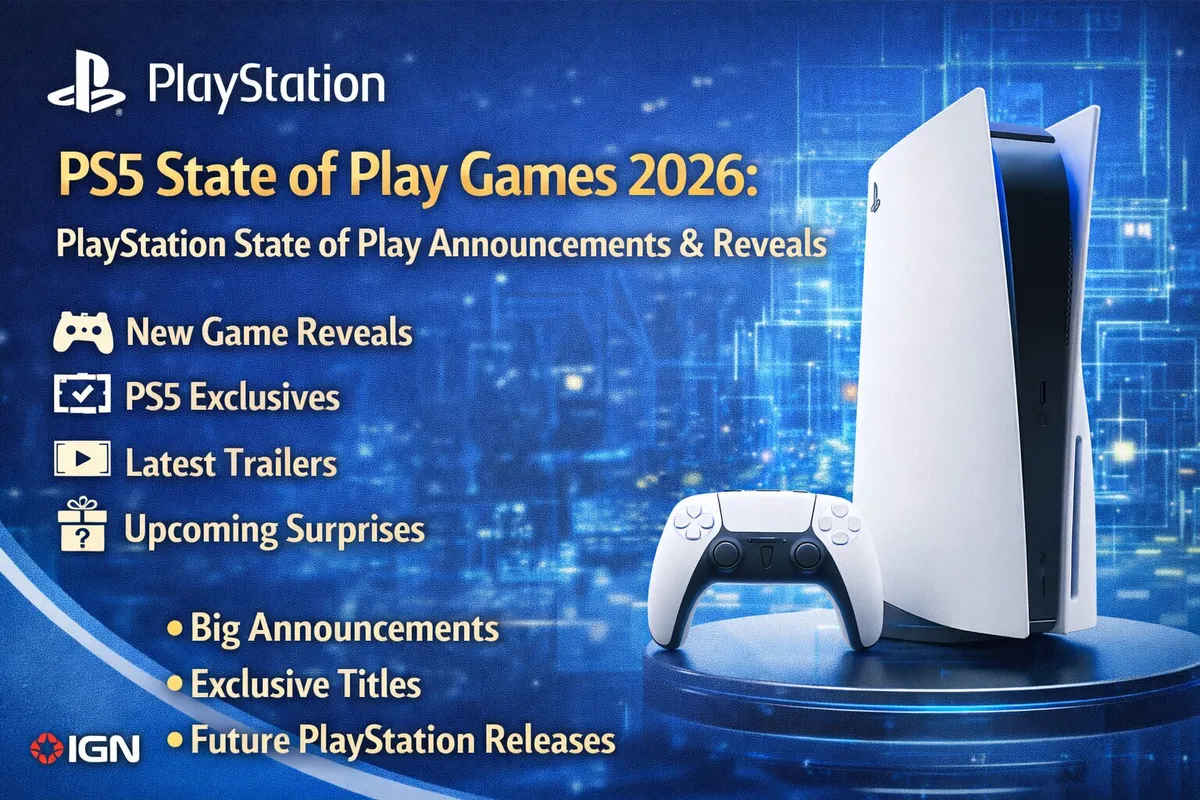 PlayStation

PS5 State of Play Games 2026:

PlayStation State of Play Announcements & Reveals

New Game Reveals

PS5 Exclusives

Latest Trailers

Upcoming Surprises

• Big Announcements
• Exclusive Titles
• Future PlayStation Releases

IGN